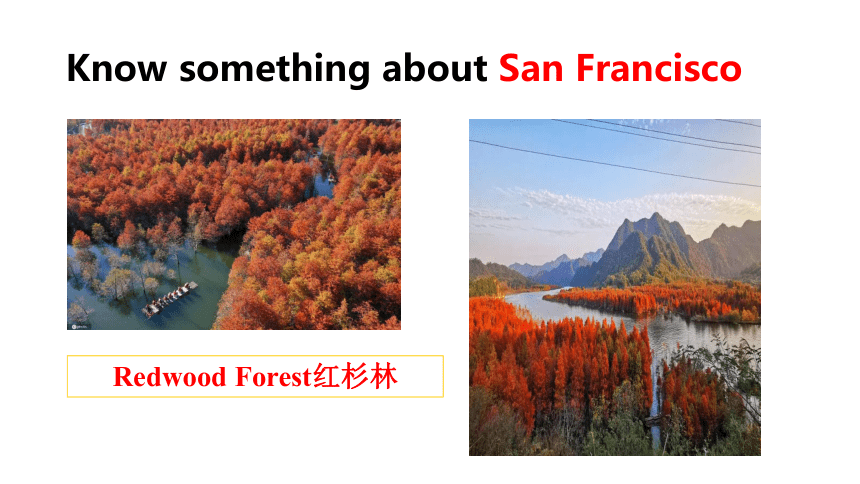 Know something about San Francisco

Redwood Forest红杉林